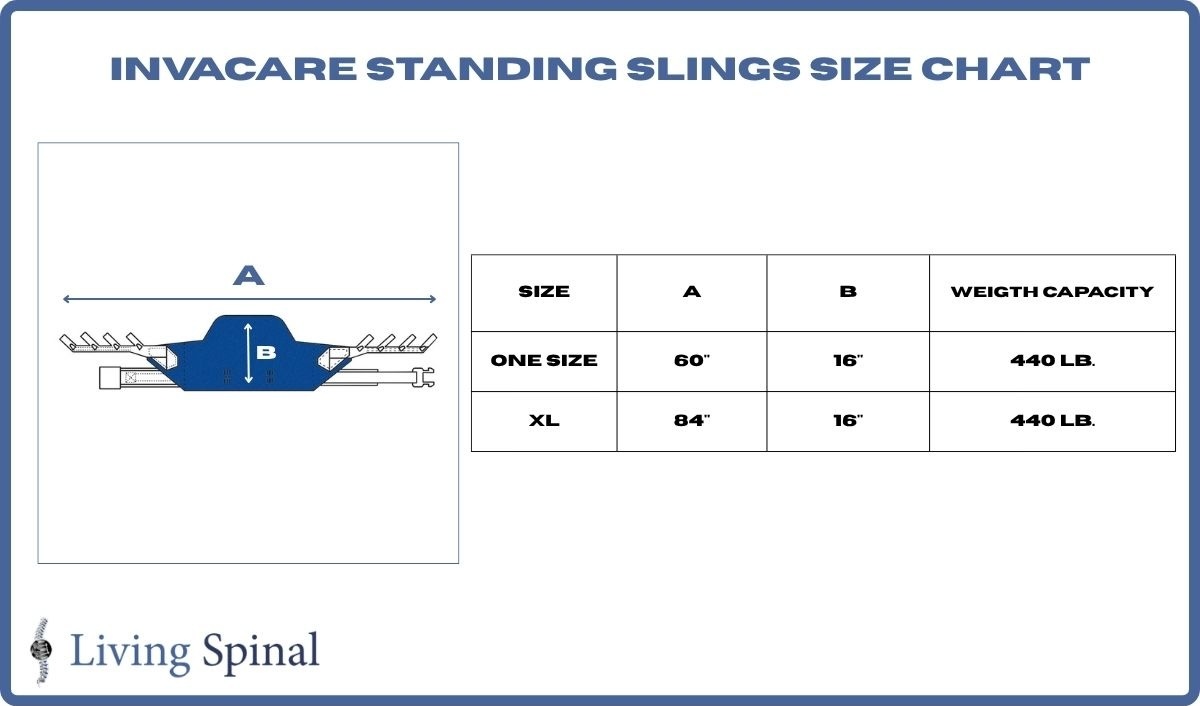 INVACARE STANDING SLINGS SIZE CHART

A

B

| SIZE | A | B | WEIGTH CAPACITY |
|---|---|---|---|
| ONE SIZE | 60" | 16" | 440 LB. |
| XL | 84" | 16" | 440 LB. |

Living Spinal